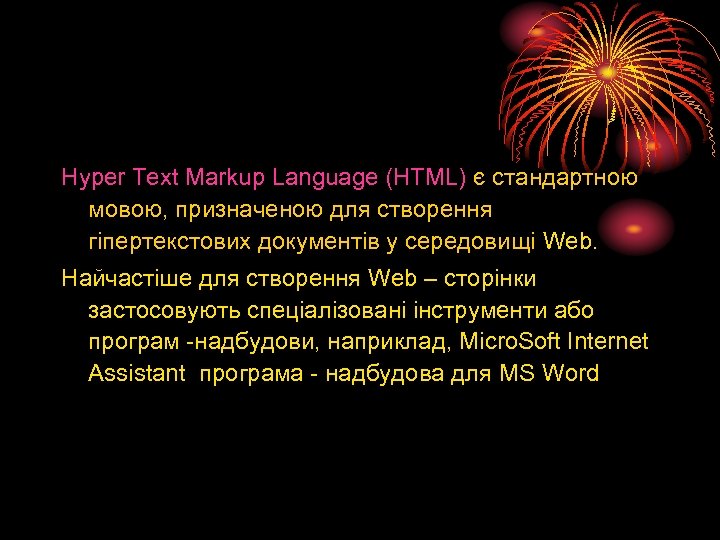 Hyper Text Markup Language (HTML) є стандартною мовою, призначеною для створення гіпертекстових документів у середовищі Web.

Найчастіше для створення Web – сторінки застосовують спеціалізовані інструменти або програм -надбудови, наприклад, MicroSoft Internet Assistant програма - надбудова для MS Word